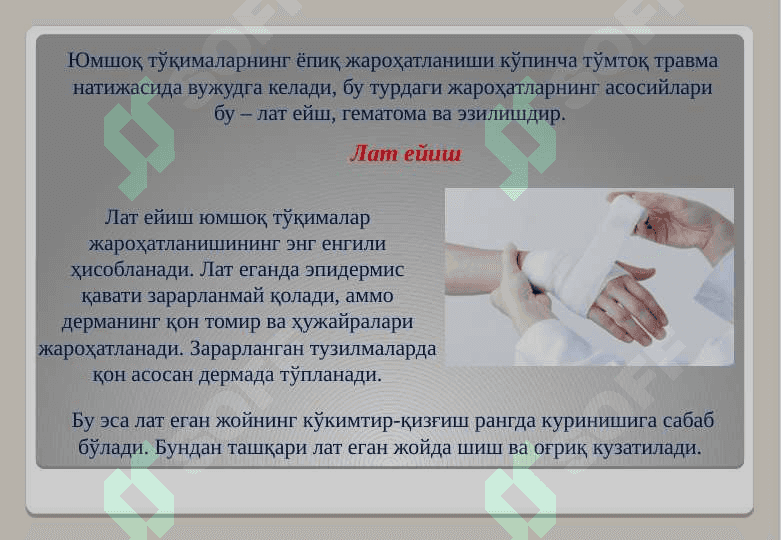 Юмшоқ тўқималарнинг ёпиқ жароҳатланиши кўпинча тўмтоқ травма натижасида вужудга келади, бу турдаги жароҳатларнинг асосийлари бу – лат ейш, гематома ва эзилишдир.

Лат ейиш

Лат ейиш юмшоқ тўқималар жароҳатланишининг энг енгили ҳисобланади. Лат еганда эпидермис қавати зарарланмай қолади, аммо дерманинг қон томир ва ҳужайралари жароҳатланади. Зарарланган тузилмаларда қон асосан дермада тўпланади.

Бу эса лат еган жойнинг кўкимтир-қизғиш рангда куринишига сабаб бўлади. Бундан ташқари лат еган жойда шиш ва оғриқ кузатилади.